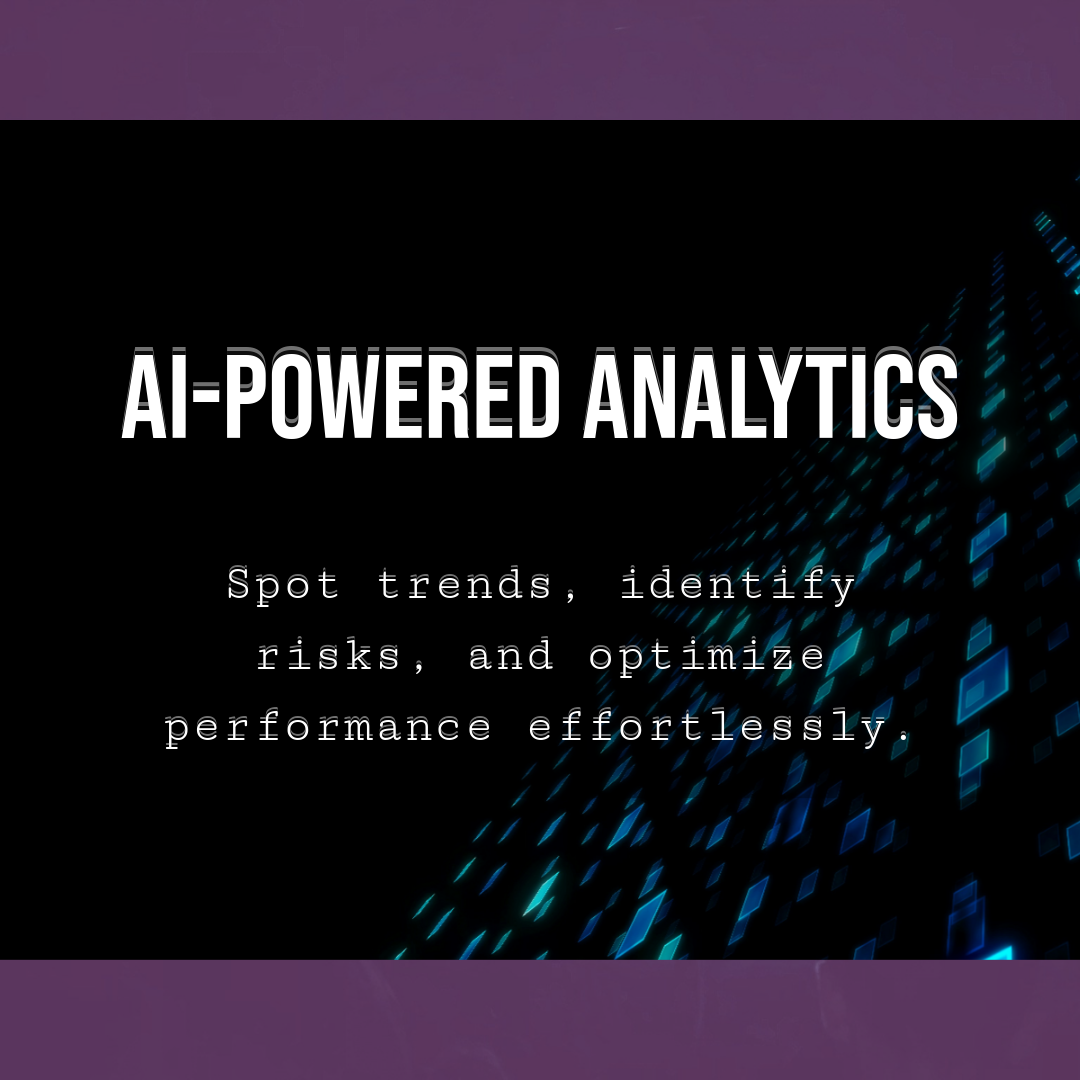 AI-POWERED ANALYTICS

Spot trends, identify risks, and optimize performance effortlessly.